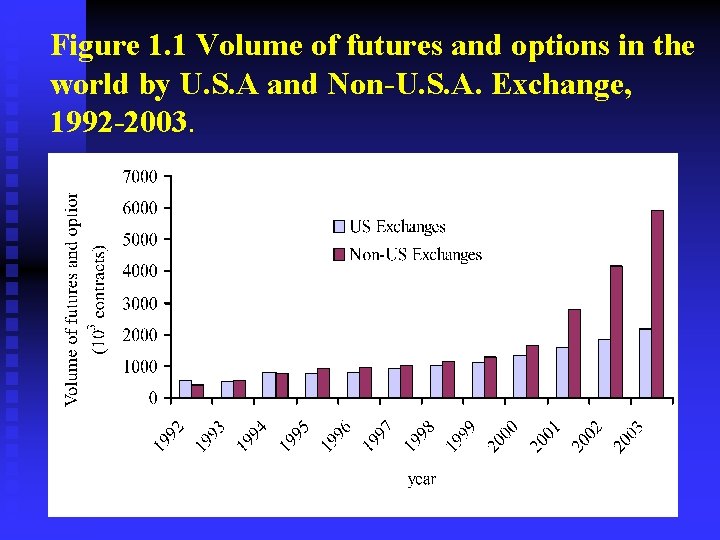 Figure 1.1 Volume of futures and options in the world by U.S.A and Non-U.S.A. Exchange, 1992-2003.

Volume of futures and optior ($10^3$ contracts)

7000
6000
5000
4000
3000
2000
1000
0

US Exchanges
Non-US Exchanges

1992
1993
1994
1995
1996
1997
1998
1999
2000
2001
2002
2003

year